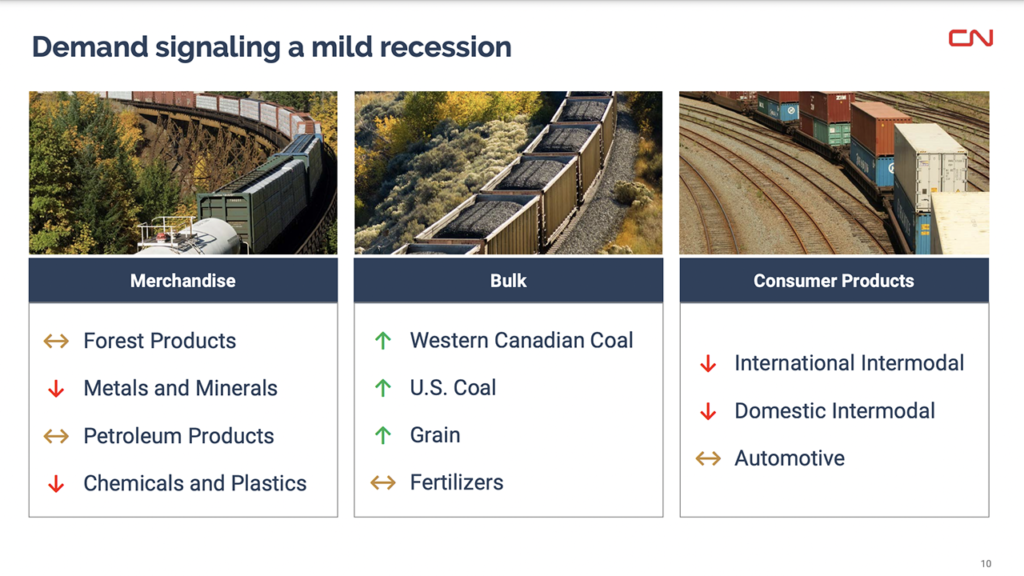 Demand signaling a mild recession

CN

Merchandise

↔ Forest Products
↓ Metals and Minerals
↔ Petroleum Products
↓ Chemicals and Plastics

Bulk

↑ Western Canadian Coal
↑ U.S. Coal
↑ Grain
↔ Fertilizers

Consumer Products

↓ International Intermodal
↓ Domestic Intermodal
↔ Automotive

10